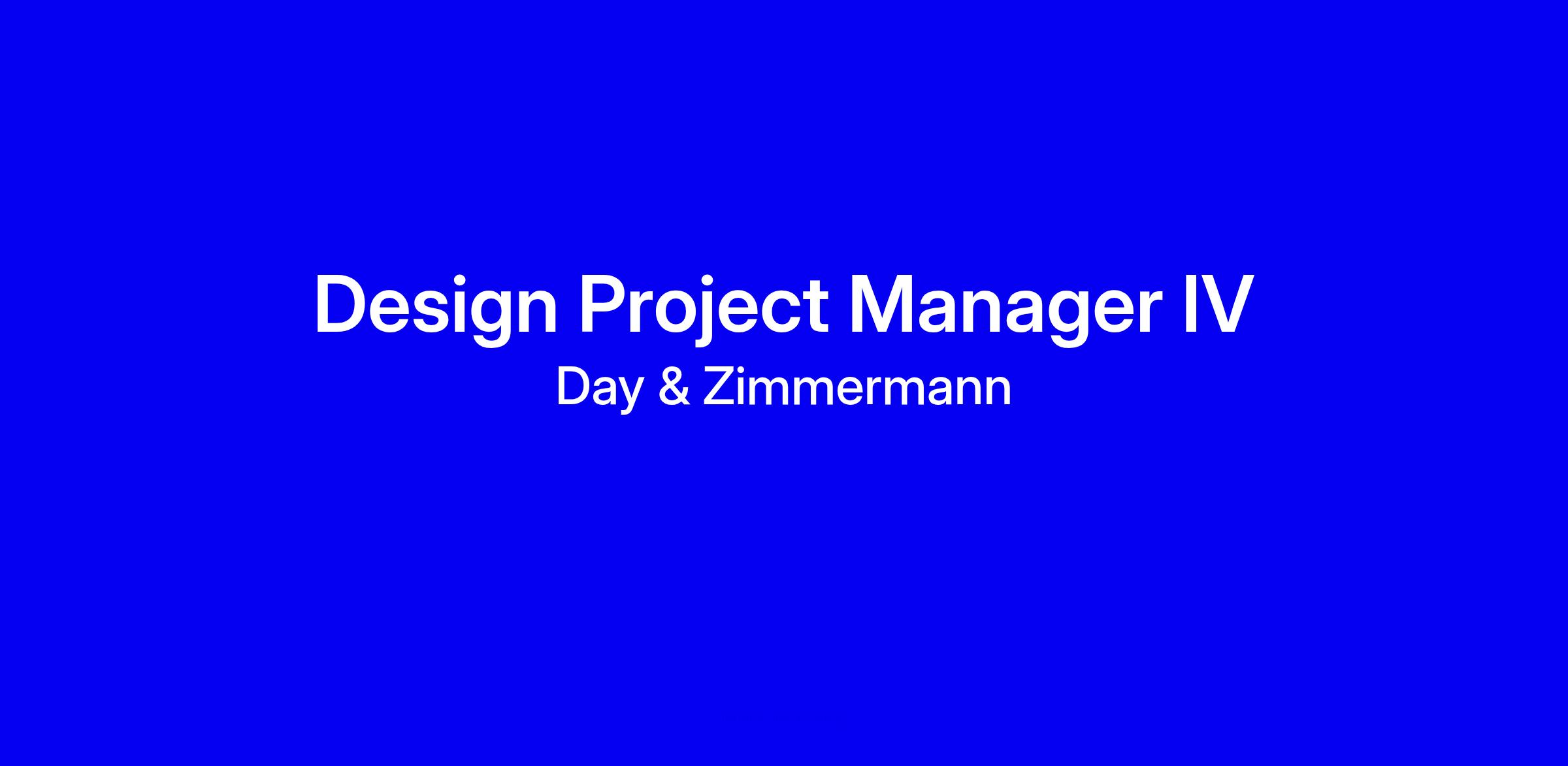 Design Project Manager IV
Day & Zimmermann